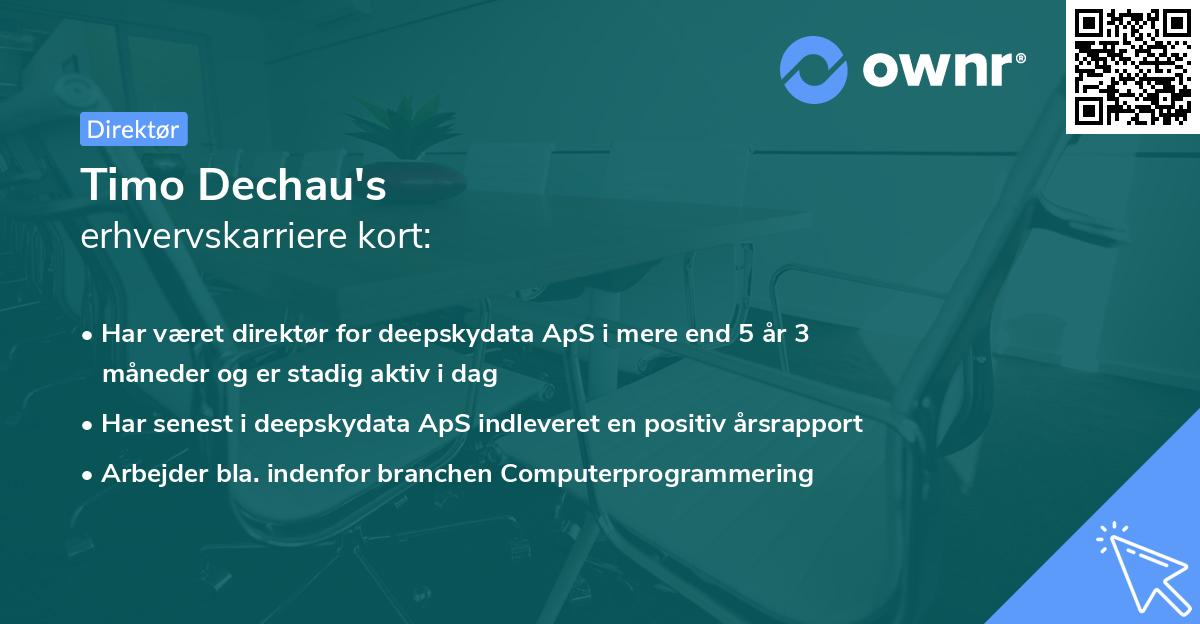 ownr®

Direktør

Timo Dechau's
erhvervskarriere kort:

• Har været direktør for deepskydata ApS i mere end 5 år 3 måneder og er stadig aktiv i dag
• Har senest i deepskydata ApS indleveret en positiv årsrapport
• Arbejder bla. indenfor branchen Computerprogrammering